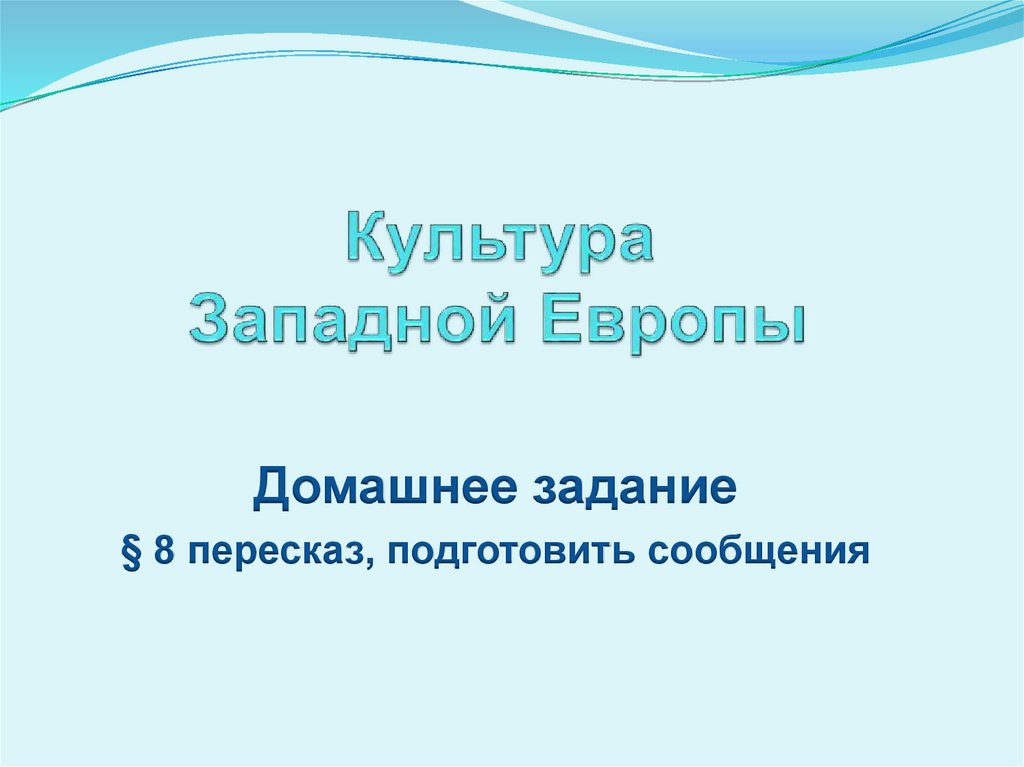 Культура
Западной Европы

Домашнее задание
§ 8 пересказ, подготовить сообщения